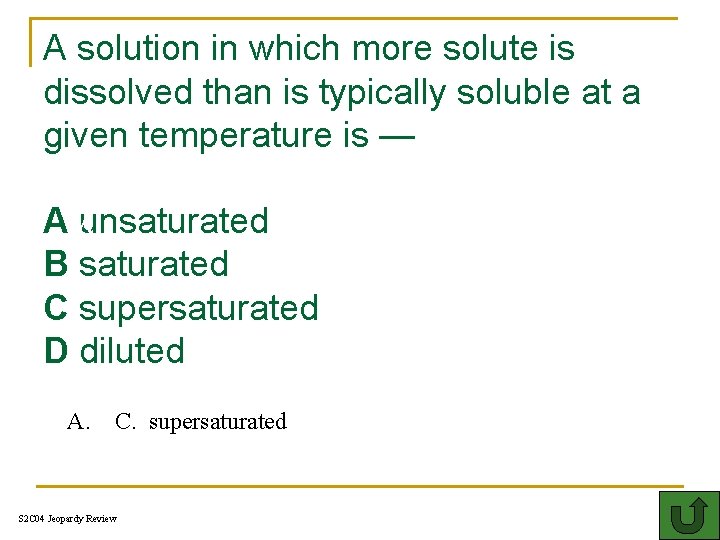 A solution in which more solute is dissolved than is typically soluble at a given temperature is —

A unsaturated
B saturated
C supersaturated
D diluted

A. C. supersaturated

S2C04 Jeopardy Review